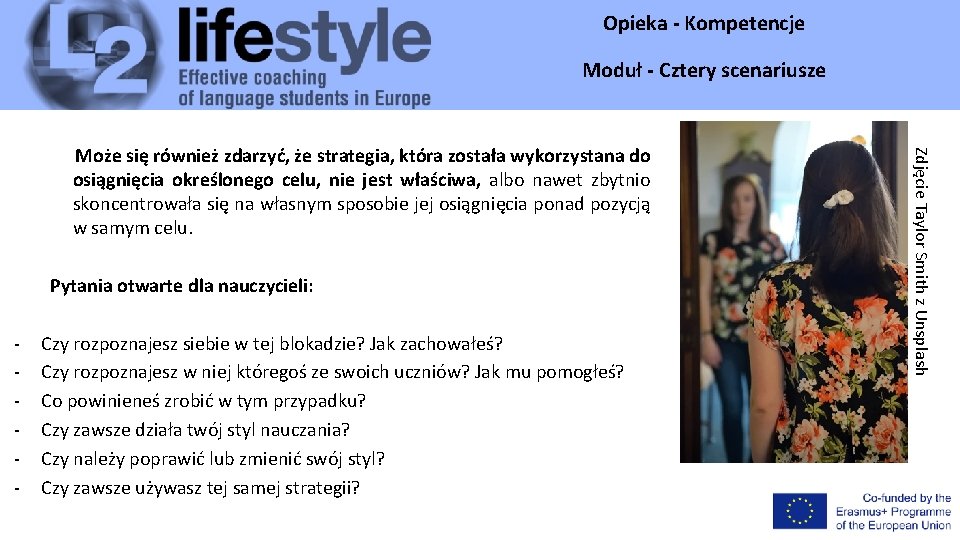 L2 lifestyle
Effective coaching of language students in Europe

Opieka - Kompetencje

Moduł - Cztery scenariusze

Może się również zdarzyć, że strategia, która została wykorzystana do osiągnięcia określonego celu, nie jest właściwa, albo nawet zbytnio skoncentrowała się na własnym sposobie jej osiągnięcia ponad pozycją w samym celu.

Pytania otwarte dla nauczycieli:

- Czy rozpoznajesz siebie w tej blokadzie? Jak zachowałeś?
- Czy rozpoznajesz w niej któregoś ze swoich uczniów? Jak mu pomogłeś?
- Co powinieneś zrobić w tym przypadku?
- Czy zawsze działa twój styl nauczania?
- Czy należy poprawić lub zmienić swój styl?
- Czy zawsze używasz tej samej strategii?

Zdjęcie Taylor Smith z Unsplash

Co-funded by the Erasmus+ Programme of the European Union